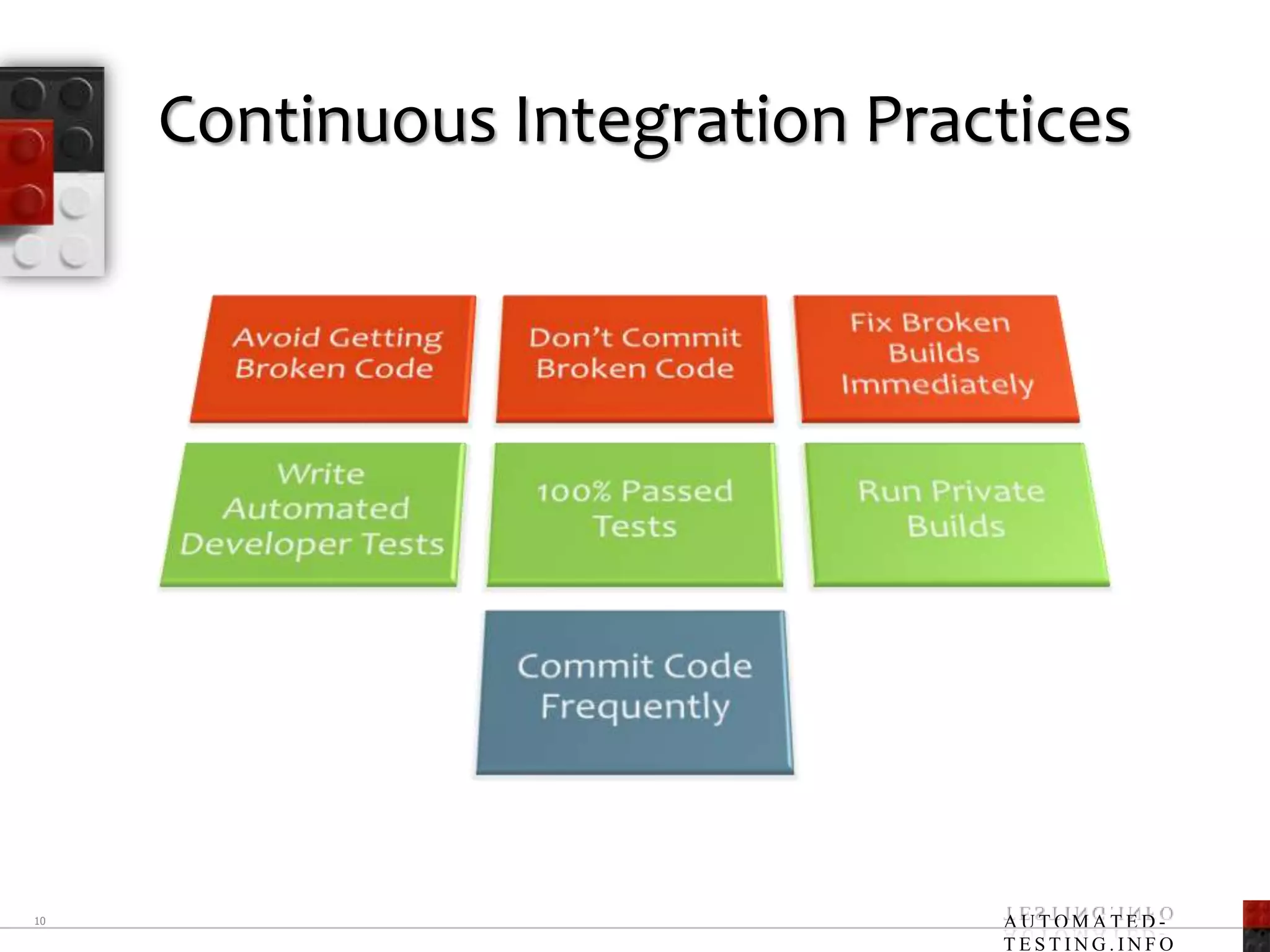 Continuous Integration Practices

Avoid Getting Broken Code

Don't Commit Broken Code

Fix Broken Builds Immediately

Write Automated Developer Tests

100% Passed Tests

Run Private Builds

Commit Code Frequently

10

AUTOMATED-TESTING.INFO